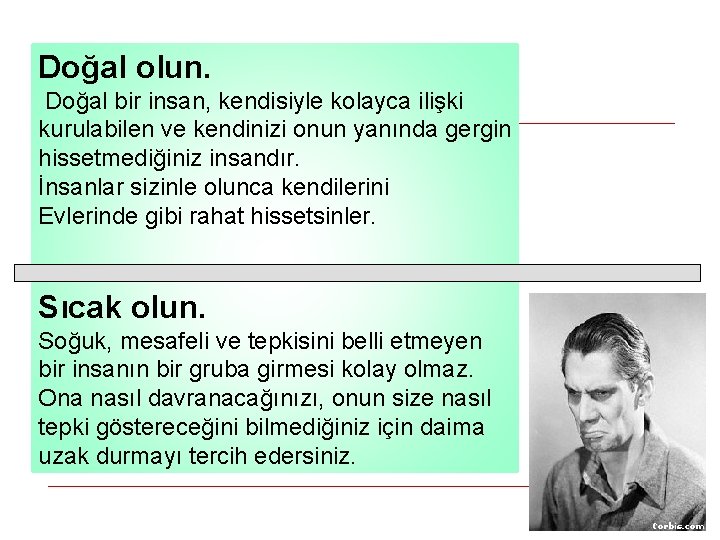 Doğal olun.

Doğal bir insan, kendisiyle kolayca ilişki kurulabilen ve kendinizi onun yanında gergin hissetmediğiniz insandır.
İnsanlar sizinle olunca kendilerini
Evlerinde gibi rahat hissetsinler.

Sıcak olun.

Soğuk, mesafeli ve tepkisini belli etmeyen bir insanın bir gruba girmesi kolay olmaz. Ona nasıl davranacağınızı, onun size nasıl tepki göstereceğini bilmediğiniz için daima uzak durmayı tercih edersiniz.

Corbis.com